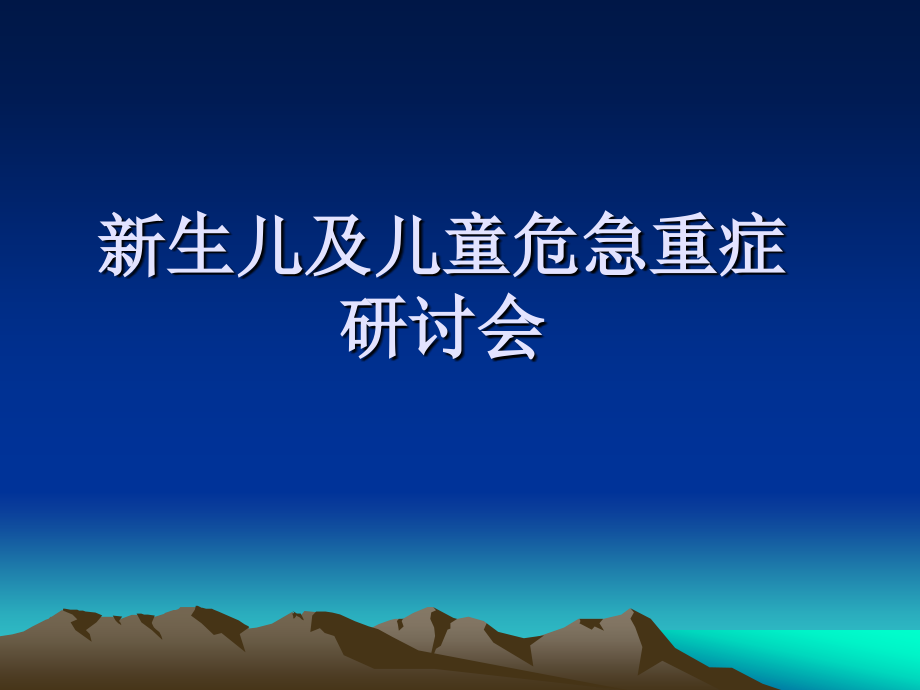 新生儿及儿童危急重症研讨会